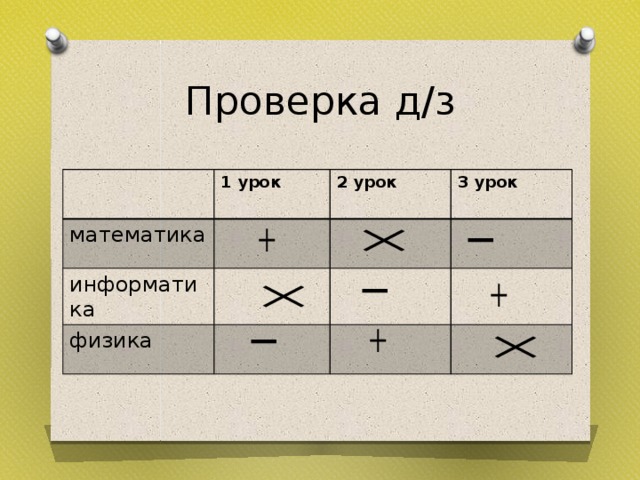 Проверка д/з

| | 1 урок | 2 урок | 3 урок |
|---|---|---|---|
| математика | + | × | − |
| информатика | × | − | + |
| физика | − | + | × |